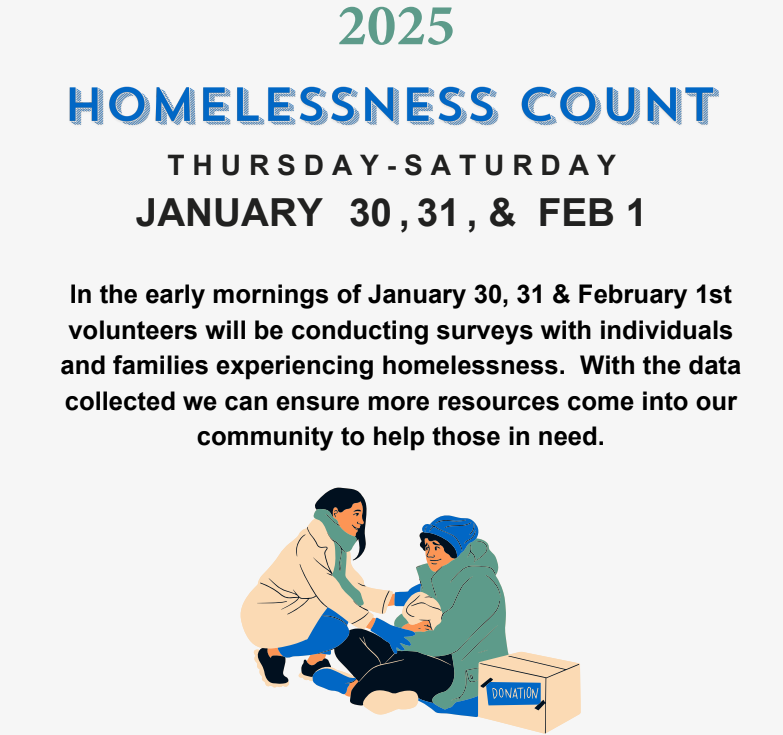 2025

HOMELESSNESS COUNT

THURSDAY-SATURDAY

JANUARY 30, 31, & FEB 1

In the early mornings of January 30, 31 & February 1st volunteers will be conducting surveys with individuals and families experiencing homelessness. With the data collected we can ensure more resources come into our community to help those in need.

DONATION